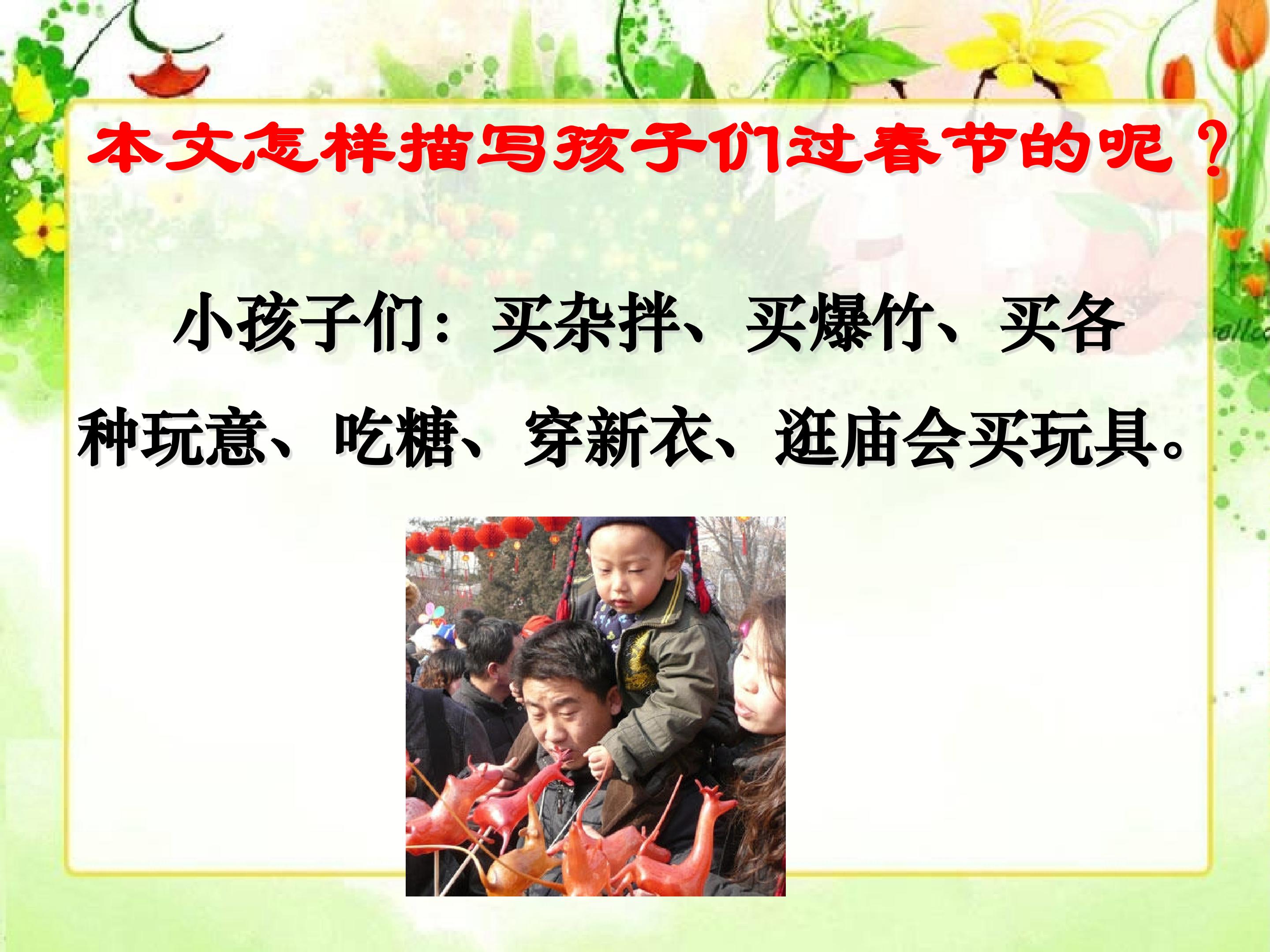 本文怎样描写孩子们过春节的呢？

小孩子们：买杂拌、买爆竹、买各种玩意、吃糖、穿新衣、逛庙会买玩具。